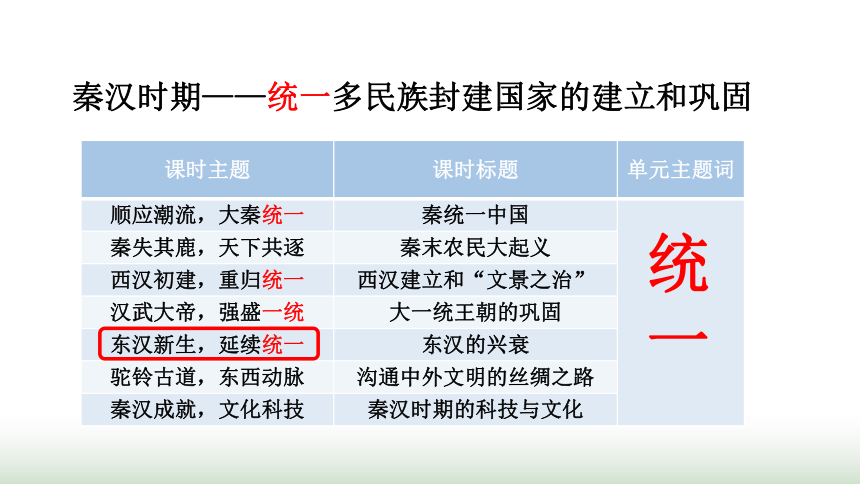 秦汉时期——统一多民族封建国家的建立和巩固

| 课时主题 | 课时标题 | 单元主题词 |
|---|---|---|
| 顺应潮流，大秦统一 | 秦统一中国 | 统一 |
| 秦失其鹿，天下共逐 | 秦末农民大起义 | |
| 西汉初建，重归统一 | 西汉建立和“文景之治” | |
| 汉武大帝，强盛一统 | 大一统王朝的巩固 | |
| 东汉新生，延续统一 | 东汉的兴衰 | |
| 驼铃古道，东西动脉 | 沟通中外文明的丝绸之路 | |
| 秦汉成就，文化科技 | 秦汉时期的科技与文化 | |